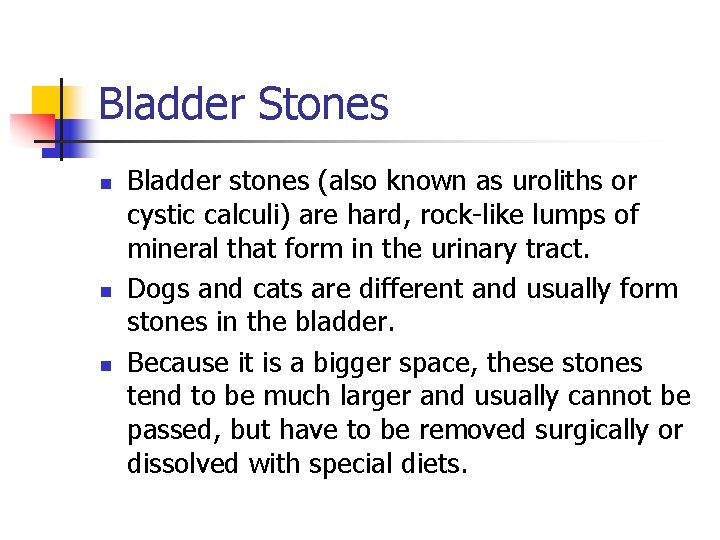 Bladder Stones

- Bladder stones (also known as uroliths or cystic calculi) are hard, rock-like lumps of mineral that form in the urinary tract.
- Dogs and cats are different and usually form stones in the bladder.
- Because it is a bigger space, these stones tend to be much larger and usually cannot be passed, but have to be removed surgically or dissolved with special diets.